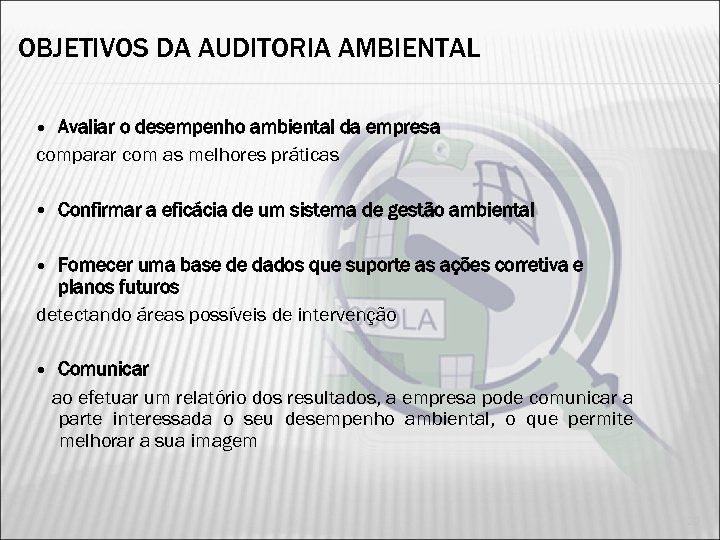 OBJETIVOS DA AUDITORIA AMBIENTAL

• Avaliar o desempenho ambiental da empresa

comparar com as melhores práticas

• Confirmar a eficácia de um sistema de gestão ambiental

• Fornecer uma base de dados que suporte as ações corretiva e planos futuros

detectando áreas possíveis de intervenção

• Comunicar

ao efetuar um relatório dos resultados, a empresa pode comunicar a parte interessada o seu desempenho ambiental, o que permite melhorar a sua imagem